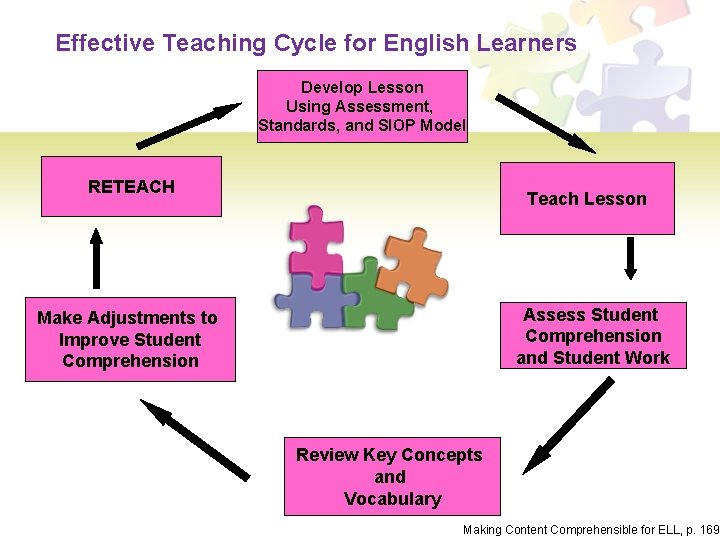 Effective Teaching Cycle for English Learners

Develop Lesson Using Assessment, Standards, and SIOP Model

Teach Lesson

Assess Student Comprehension and Student Work

Review Key Concepts and Vocabulary

Make Adjustments to Improve Student Comprehension

RETEACH

Making Content Comprehensible for ELL, p. 169